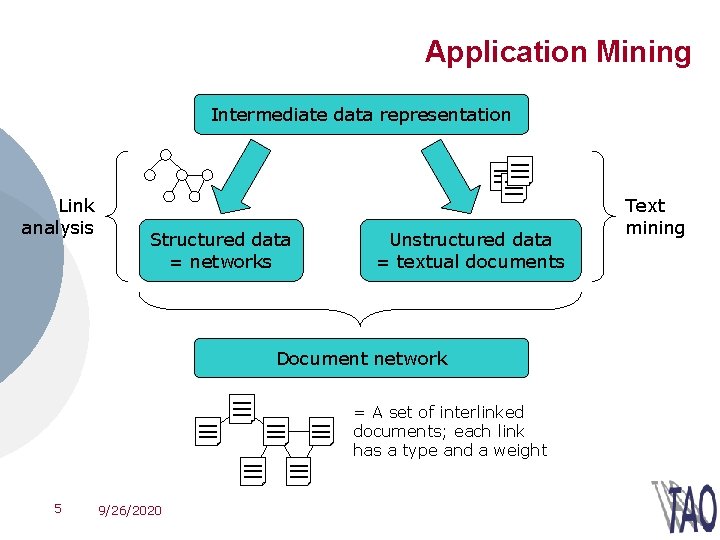 Application Mining

Intermediate data representation

Link analysis

Structured data = networks

Unstructured data = textual documents

Text mining

Document network

= A set of interlinked documents; each link has a type and a weight

5

9/26/2020

TAO